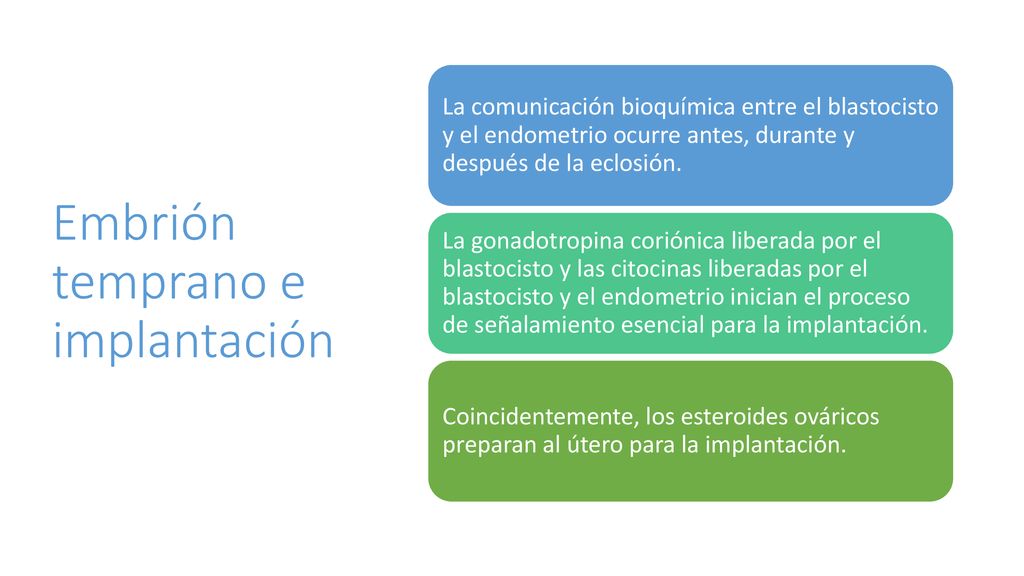 Embrión temprano e implantación

La comunicación bioquímica entre el blastocisto y el endometrio ocurre antes, durante y después de la eclosión.

La gonadotropina coriónica liberada por el blastocisto y las citocinas liberadas por el blastocisto y el endometrio inician el proceso de señalamiento esencial para la implantación.

Coincidentemente, los esteroides ováricos preparan al útero para la implantación.